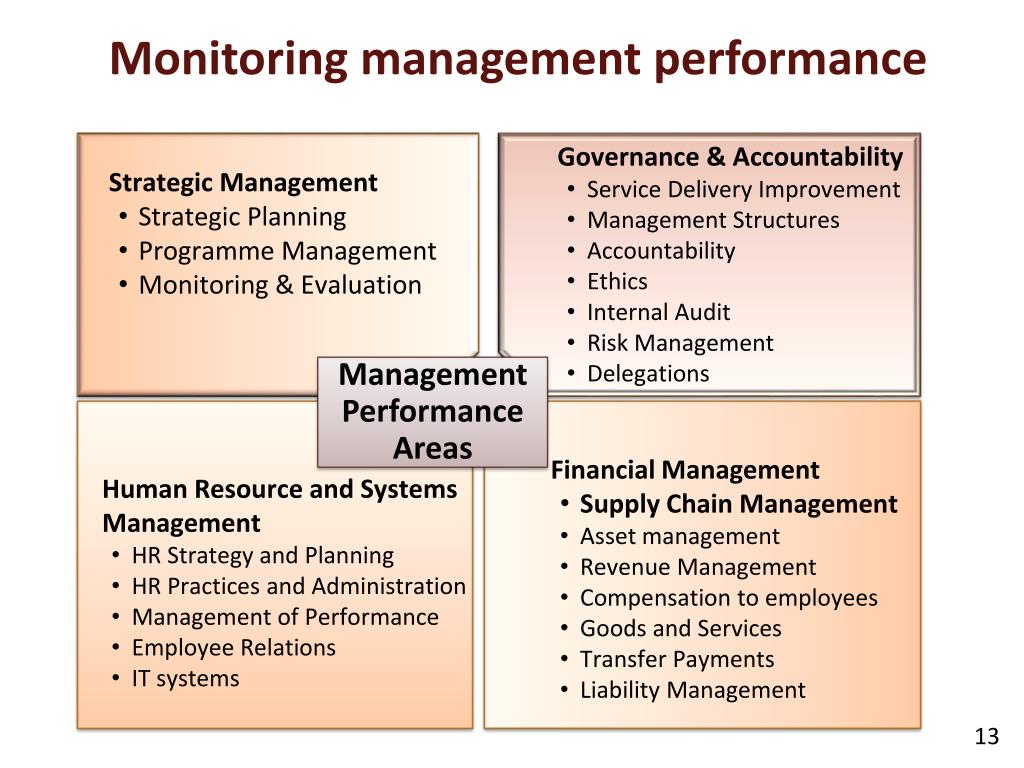 Monitoring management performance

Strategic Management
• Strategic Planning
• Programme Management
• Monitoring & Evaluation

Governance & Accountability
• Service Delivery Improvement
• Management Structures
• Accountability
• Ethics
• Internal Audit
• Risk Management
• Delegations

Management Performance Areas

Human Resource and Systems Management
• HR Strategy and Planning
• HR Practices and Administration
• Management of Performance
• Employee Relations
• IT systems

Financial Management
• Supply Chain Management
• Asset management
• Revenue Management
• Compensation to employees
• Goods and Services
• Transfer Payments
• Liability Management

13